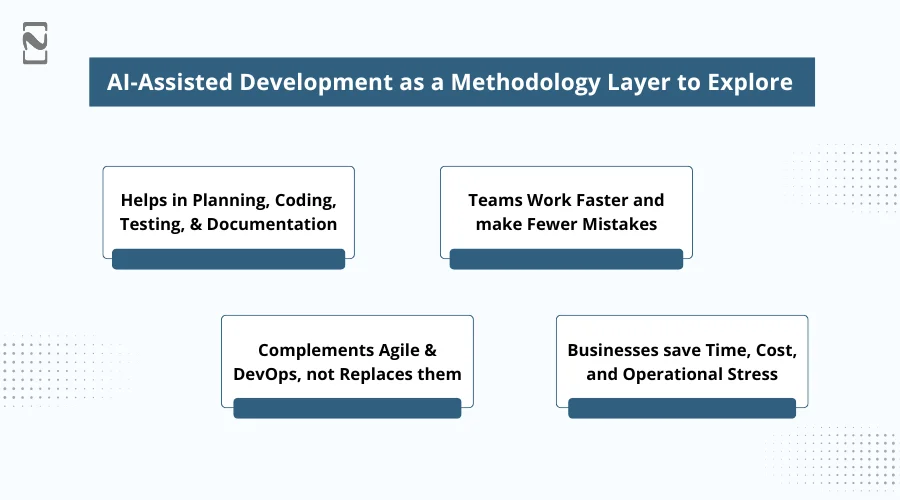 AI-Assisted Development as a Methodology Layer to Explore

Helps in Planning, Coding, Testing, & Documentation

Teams Work Faster and make Fewer Mistakes

Complements Agile & DevOps, not Replaces them

Businesses save Time, Cost, and Operational Stress